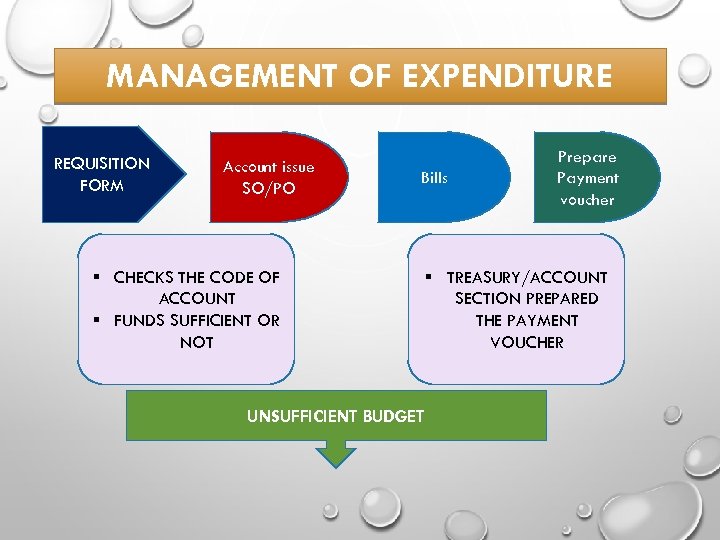 MANAGEMENT OF EXPENDITURE

REQUISITION FORM

Account issue SO/PO

Bills

Prepare Payment voucher

▪ CHECKS THE CODE OF ACCOUNT
▪ FUNDS SUFFICIENT OR NOT

▪ TREASURY/ACCOUNT SECTION PREPARED THE PAYMENT VOUCHER

UNSUFFICIENT BUDGET